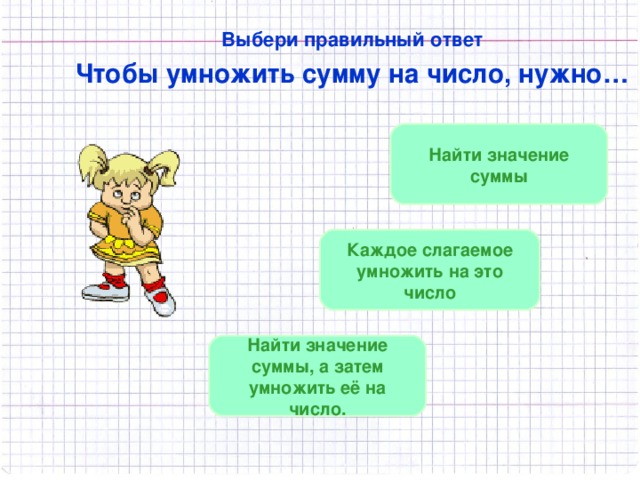 Выбери правильный ответ

Чтобы умножить сумму на число, нужно…

Найти значение суммы

Каждое слагаемое умножить на это число

Найти значение суммы, а затем умножить её на число.